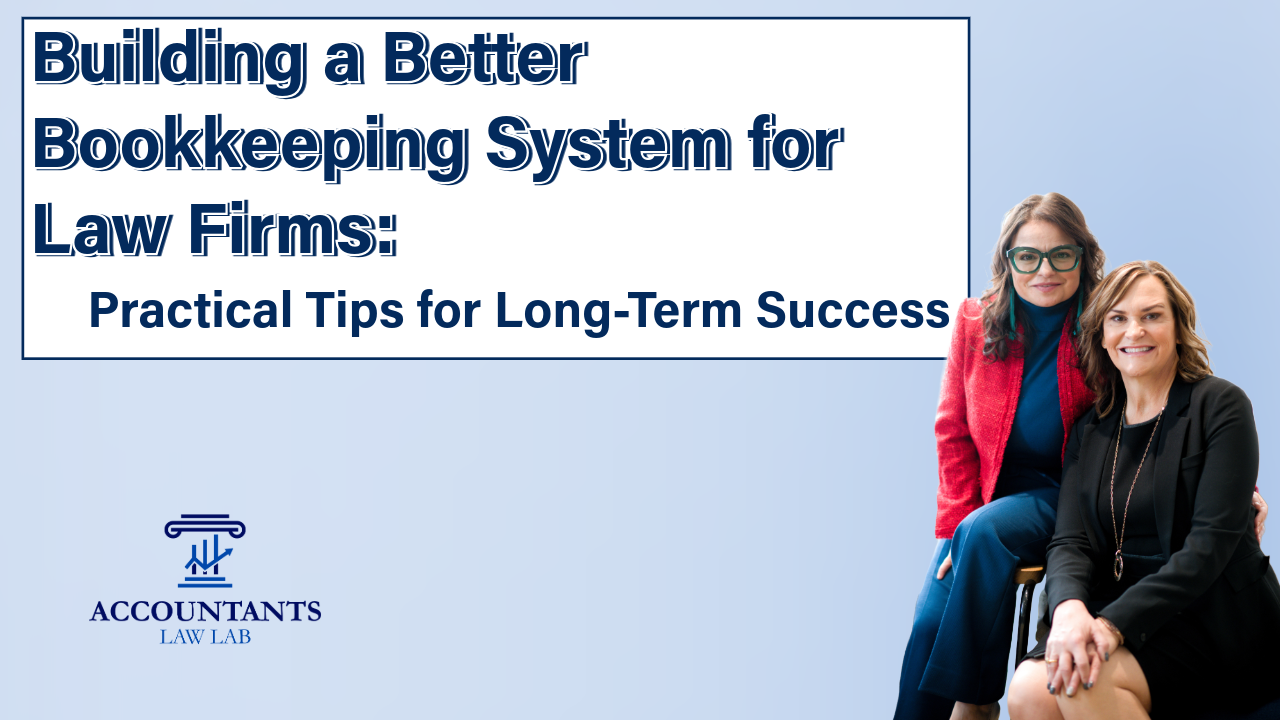 Building a Better Bookkeeping System for Law Firms:

Practical Tips for Long-Term Success

ACCOUNTANTS
LAW LAB